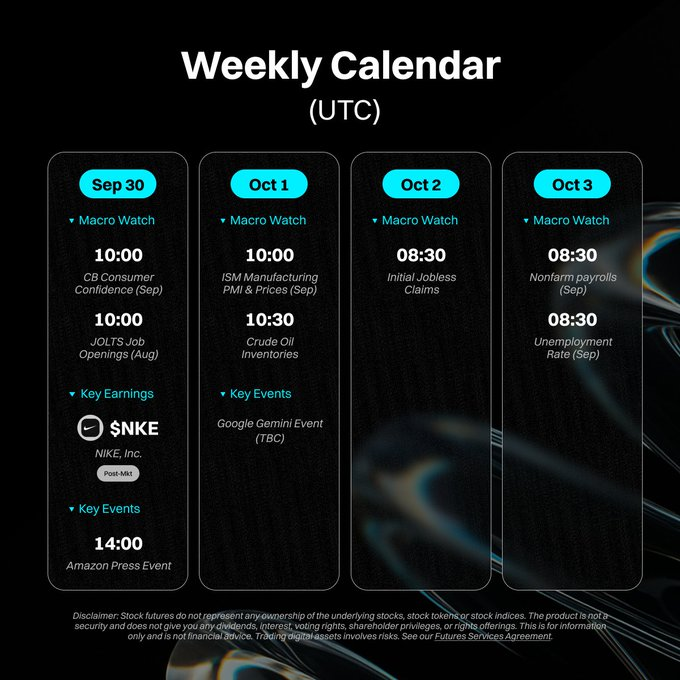 Weekly Calendar
(UTC)

Sep 30

Macro Watch

10:00
CB Consumer Confidence (Sep)

10:00
JOLTS Job Openings (Aug)

Key Earnings

$NKE
NIKE, Inc.
Post-Mkt

Key Events

14:00
Amazon Press Event

Oct 1

Macro Watch

10:00
ISM Manufacturing PMI & Prices (Sep)

10:30
Crude Oil Inventories

Key Events

Google Gemini Event (TBC)

Oct 2

Macro Watch

08:30
Initial Jobless Claims

Oct 3

Macro Watch

08:30
Nonfarm payrolls (Sep)

08:30
Unemployment Rate (Sep)

Disclaimer: Stock futures do not represent any ownership of the underlying stocks, stock tokens or stock indices. The product is not a security and does not give you any dividends, interest, voting rights, shareholder privileges, or rights offerings. This is for information only and is not financial advice. Trading digital assets involves risks. See our Futures Services Agreement.